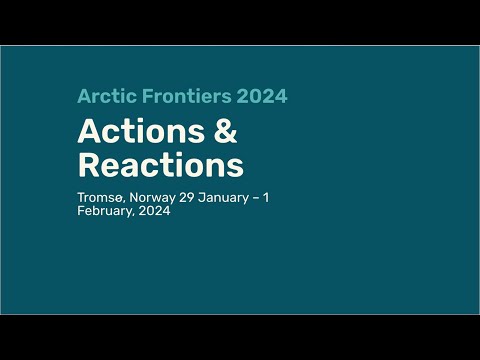 Arctic Frontiers 2024

Actions & Reactions

Tromsø, Norway 29 January – 1 February, 2024